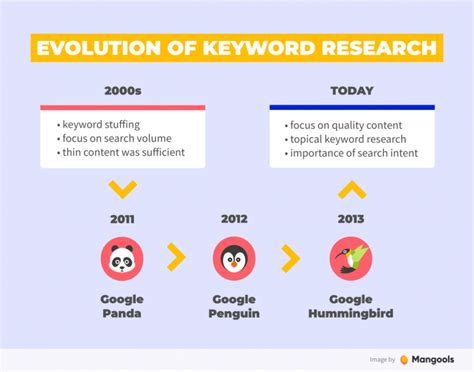 EVOLUTION OF KEYWORD RESEARCH

2000s

• keyword stuffing
• focus on search volume
• thin content was sufficient

TODAY

• focus on quality content
• topical keyword research
• importance of search intent

2011

Google Panda

2012

Google Penguin

2013

Google Hummingbird

Image by Mangools